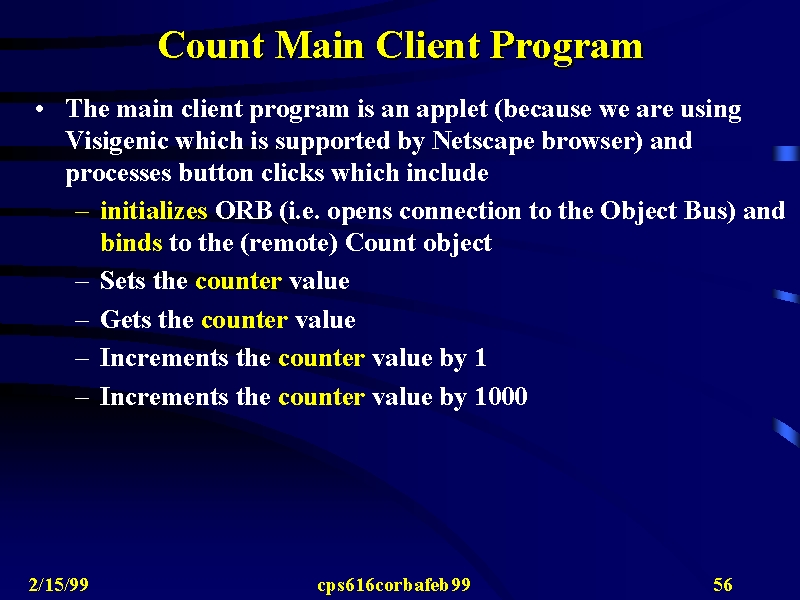 Count Main Client Program

• The main client program is an applet (because we are using Visigenic which is supported by Netscape browser) and processes button clicks which include

– initializes ORB (i.e. opens connection to the Object Bus) and binds to the (remote) Count object

– Sets the counter value

– Gets the counter value

– Increments the counter value by 1

– Increments the counter value by 1000

2/15/99

cps616corbafeb99

56